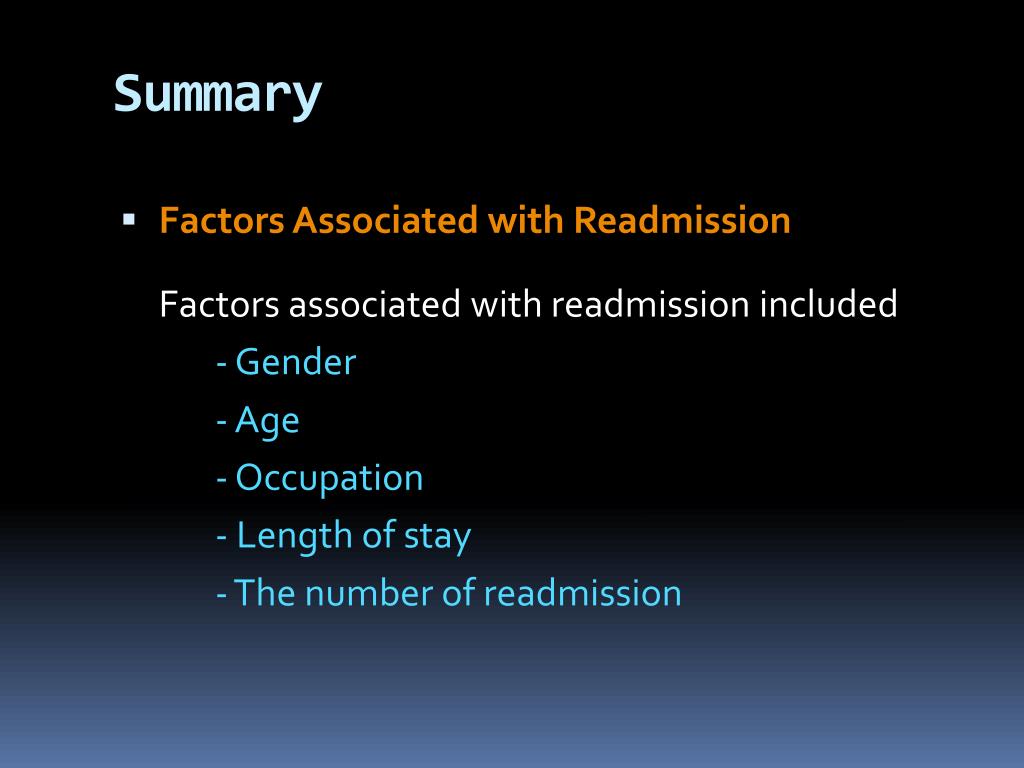 Summary

▪ Factors Associated with Readmission

Factors associated with readmission included
- Gender
- Age
- Occupation
- Length of stay
- The number of readmission